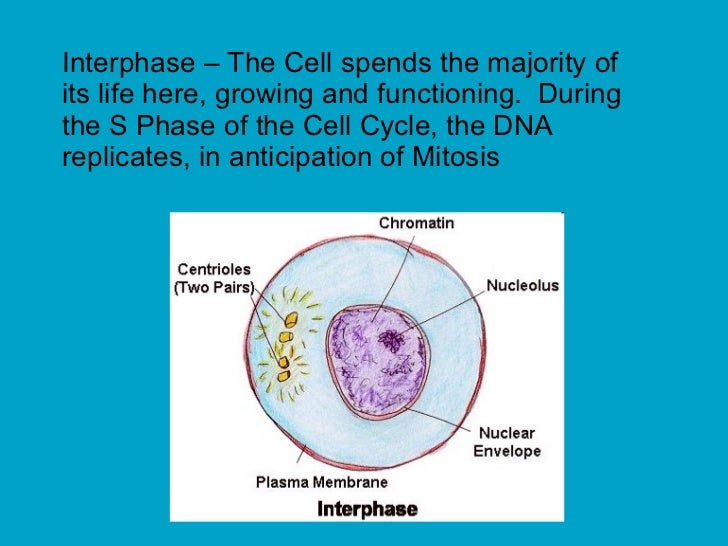 Interphase – The Cell spends the majority of its life here, growing and functioning. During the S Phase of the Cell Cycle, the DNA replicates, in anticipation of Mitosis

Chromatin

Centrioles (Two Pairs)

Nucleolus

Nuclear Envelope

Plasma Membrane

Interphase